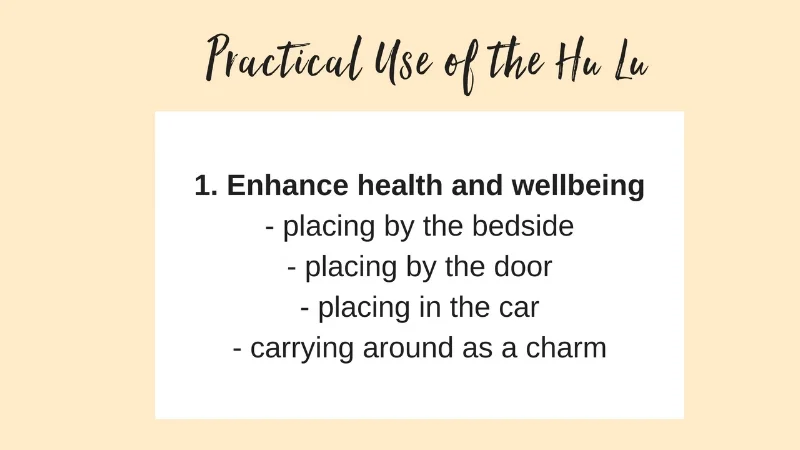 Practical Use of the Hu Lu

1. Enhance health and wellbeing
- placing by the bedside
- placing by the door
- placing in the car
- carrying around as a charm